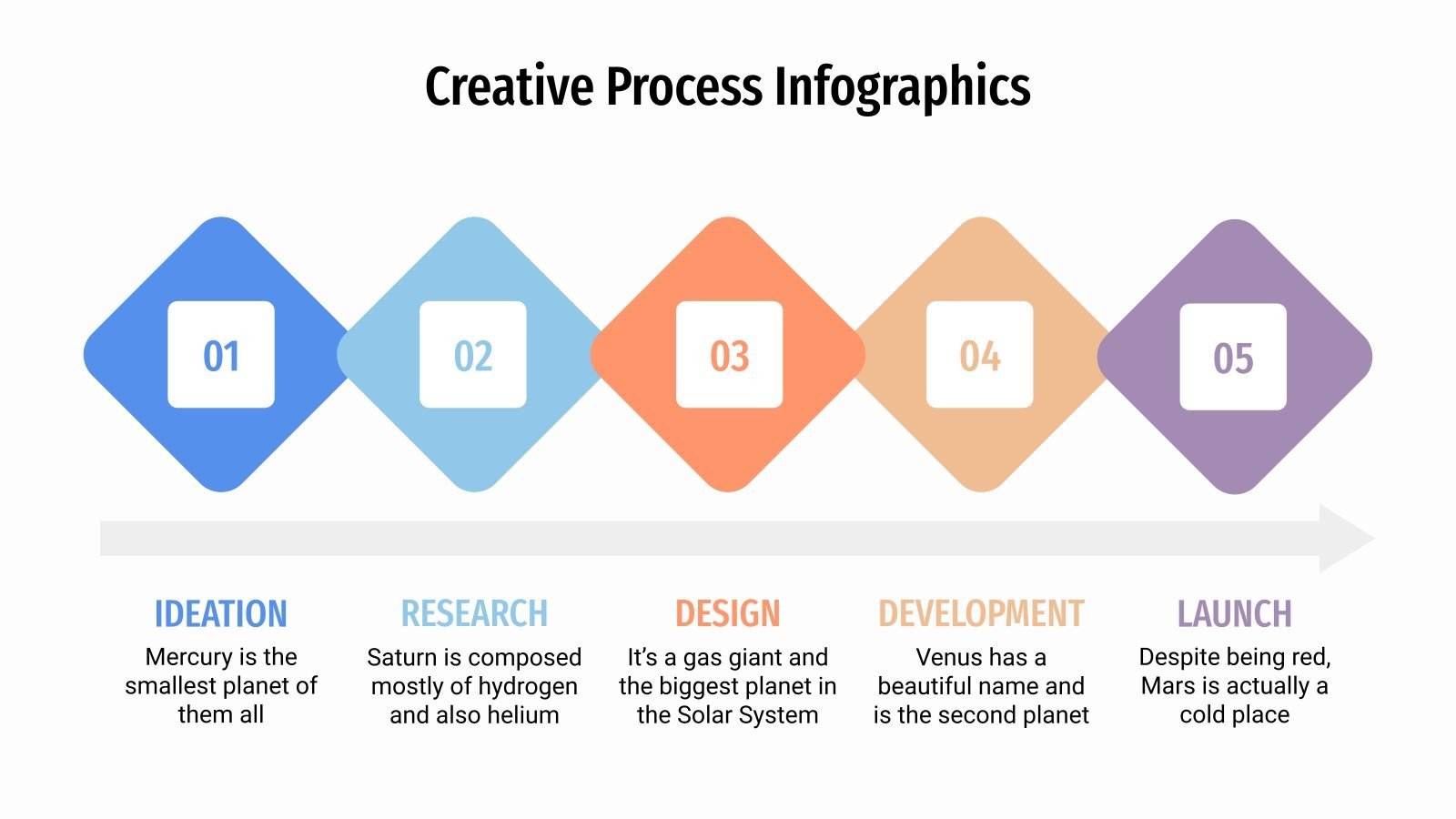 Creative Process Infographics

01

02

03

04

05

IDEATION
Mercury is the smallest planet of them all

RESEARCH
Saturn is composed mostly of hydrogen and also helium

DESIGN
It's a gas giant and the biggest planet in the Solar System

DEVELOPMENT
Venus has a beautiful name and is the second planet

LAUNCH
Despite being red, Mars is actually a cold place